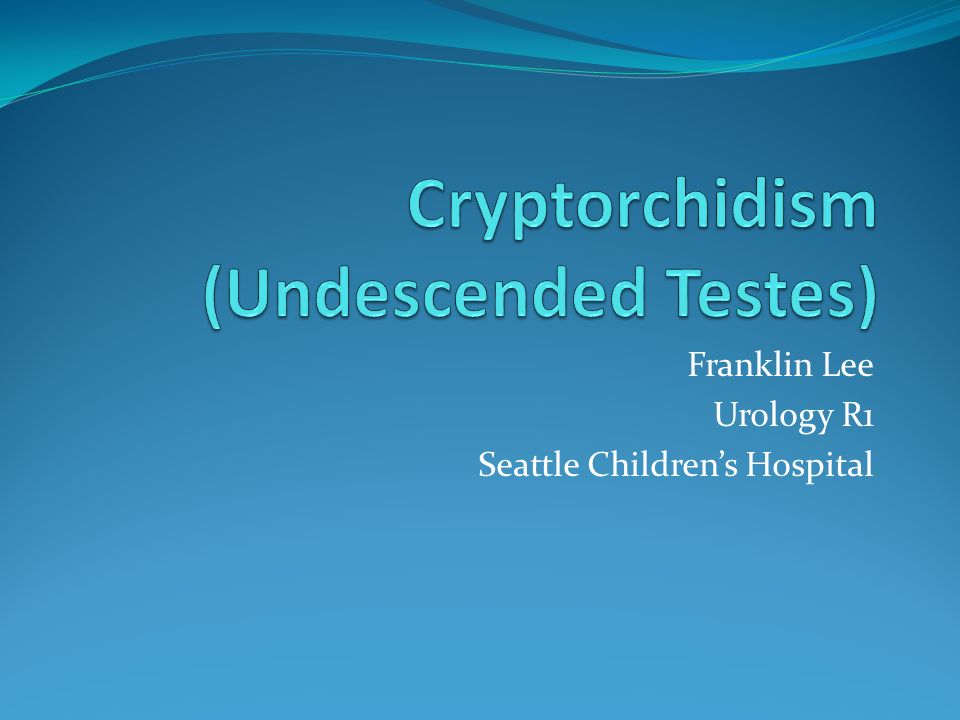 Cryptorchidism (Undescended Testes)

Franklin Lee
Urology R1
Seattle Children's Hospital